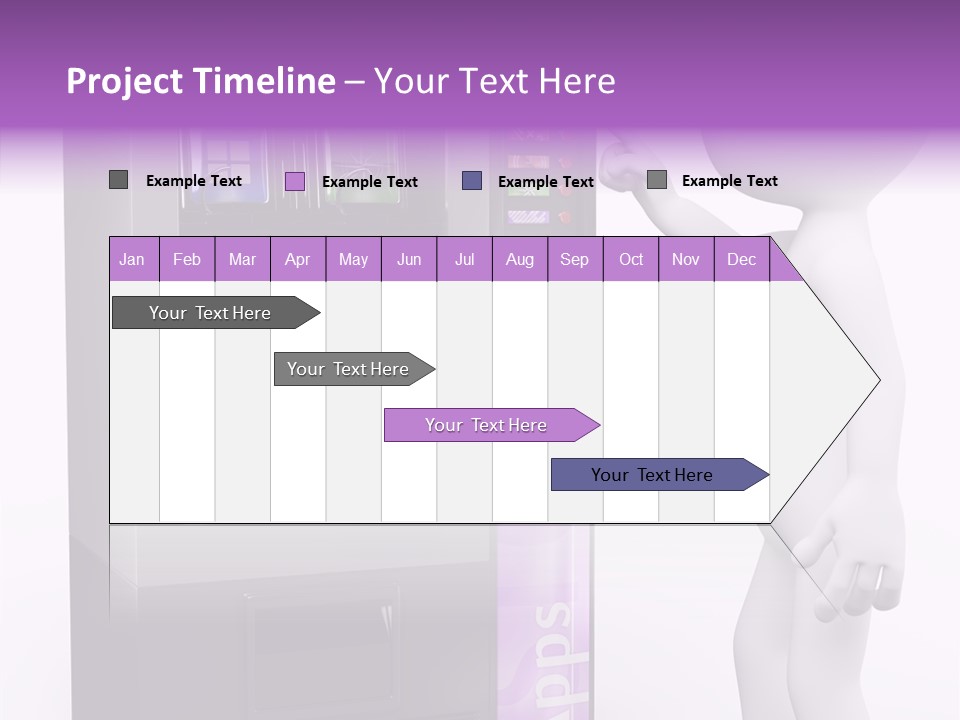 Project Timeline – Your Text Here

Example Text
Example Text
Example Text
Example Text

| Jan | Feb | Mar | Apr | May | Jun | Jul | Aug | Sep | Oct | Nov | Dec |
|---|---|---|---|---|---|---|---|---|---|---|---|

Your Text Here
Your Text Here
Your Text Here
Your Text Here

apps